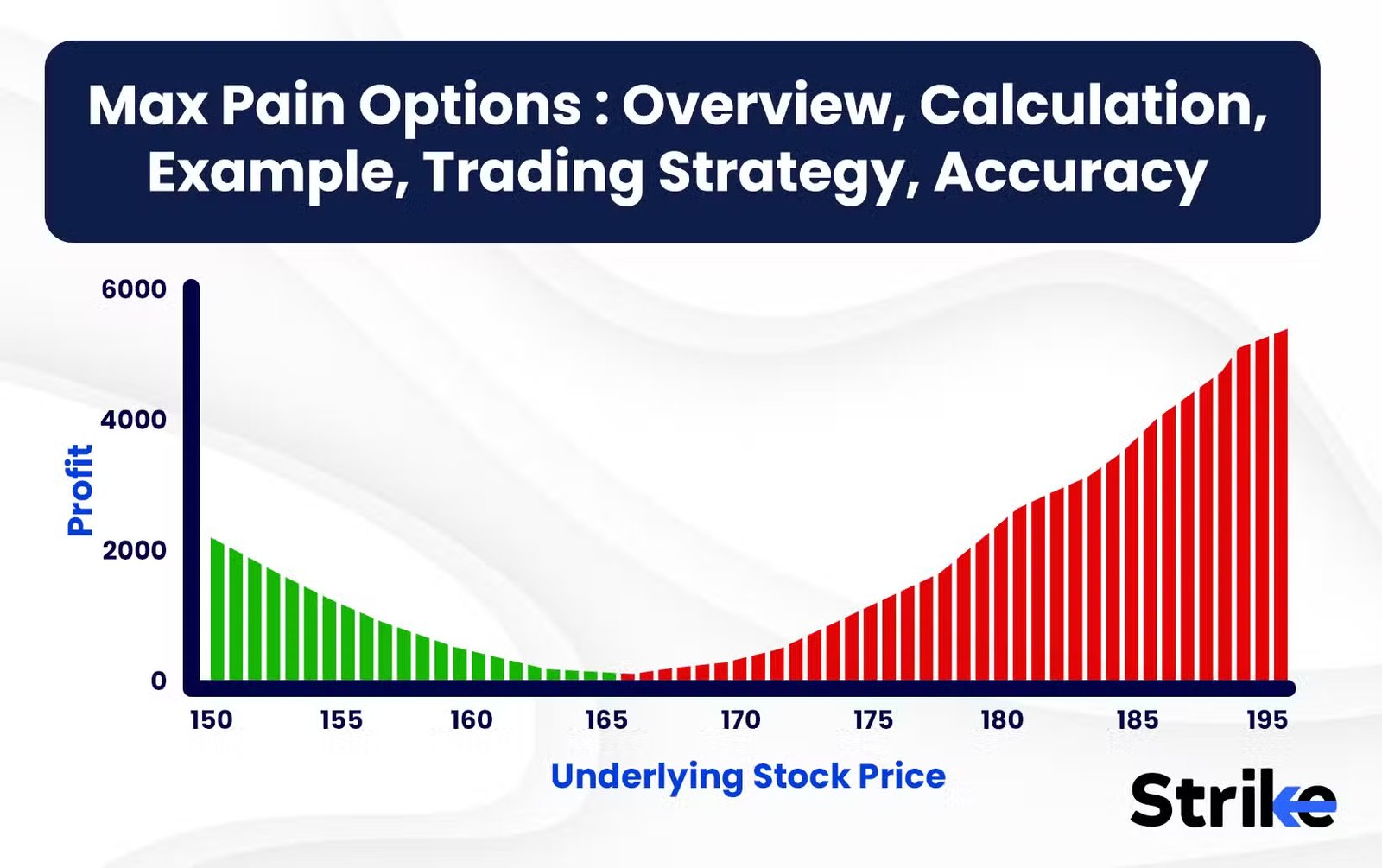 Max Pain Options : Overview, Calculation, Example, Trading Strategy, Accuracy

6000
4000
2000
0

Profit

150
155
160
165
170
175
180
185
195

Underlying Stock Price

Strike